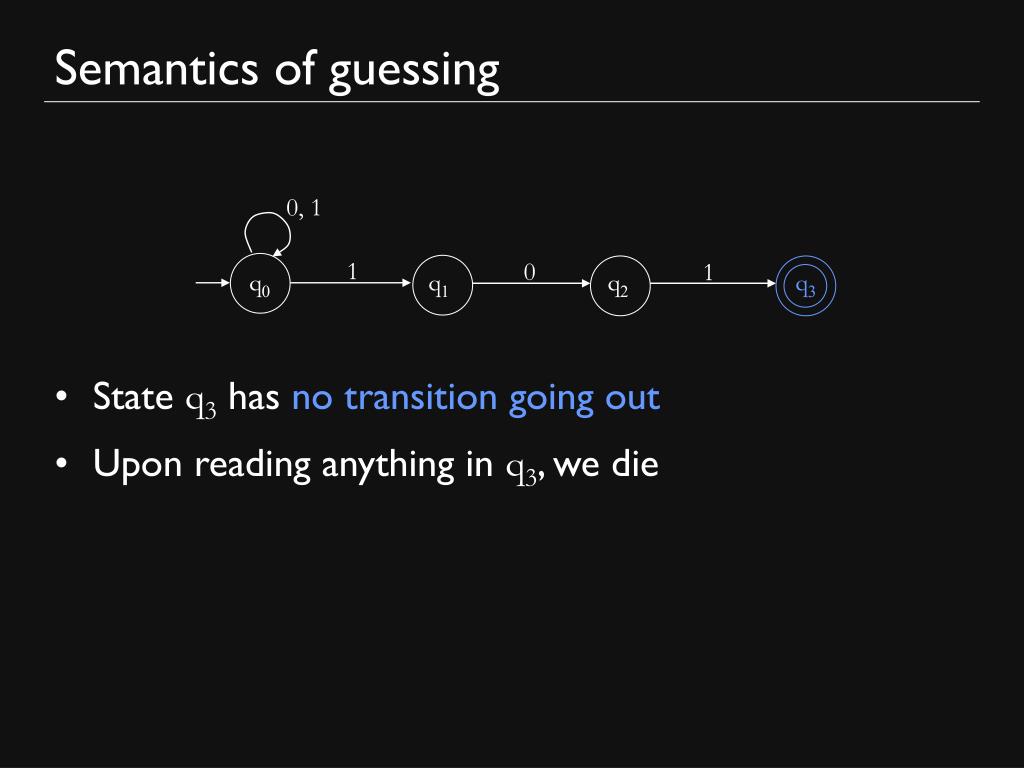 Semantics of guessing

0, 1

$q_0$ 1 $q_1$ 0 $q_2$ 1 $q_3$

• State $q_3$ has no transition going out

• Upon reading anything in $q_3$, we die